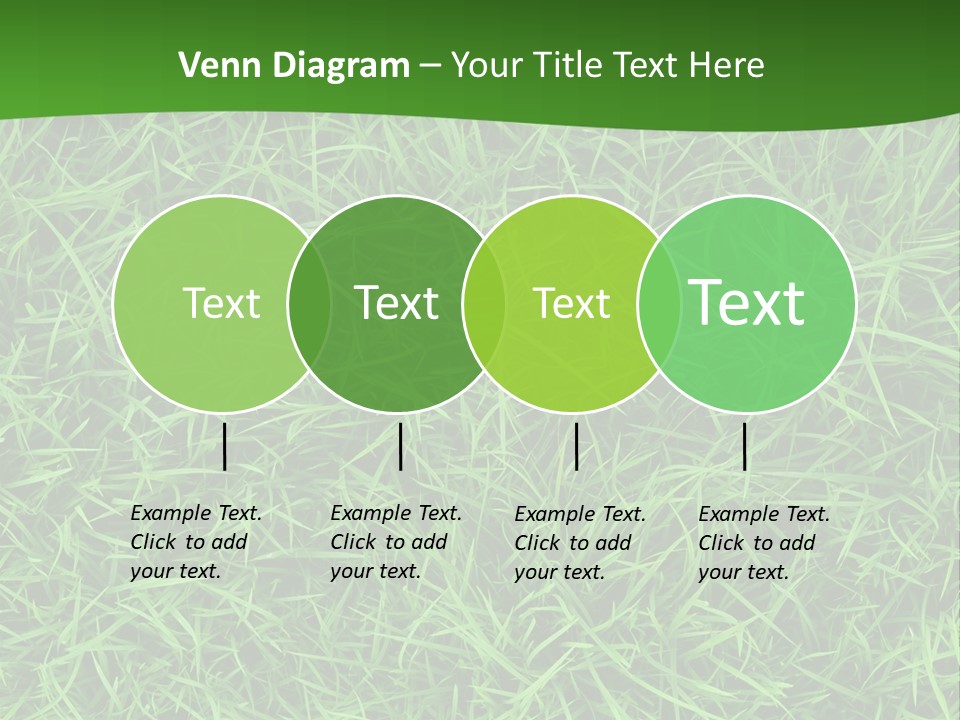 Venn Diagram – Your Title Text Here

Text

Text

Text

Text

Example Text. Click to add your text.

Example Text. Click to add your text.

Example Text. Click to add your text.

Example Text. Click to add your text.